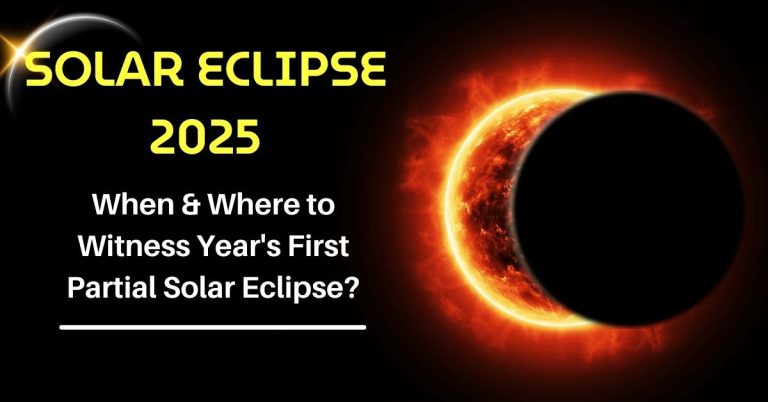 SOLAR ECLIPSE 2025

When & Where to Witness Year's First Partial Solar Eclipse?